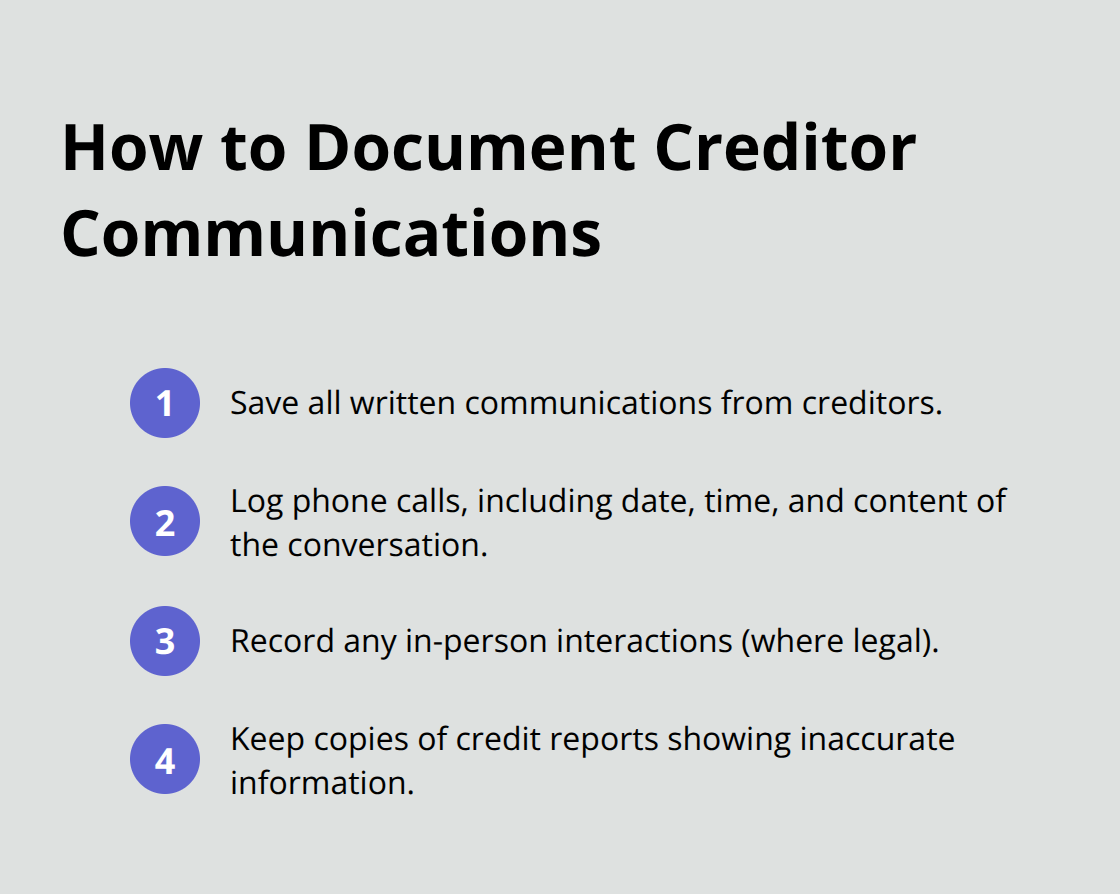 How to Document Creditor Communications

1 Save all written communications from creditors.

2 Log phone calls, including date, time, and content of the conversation.

3 Record any in-person interactions (where legal).

4 Keep copies of credit reports showing inaccurate information.